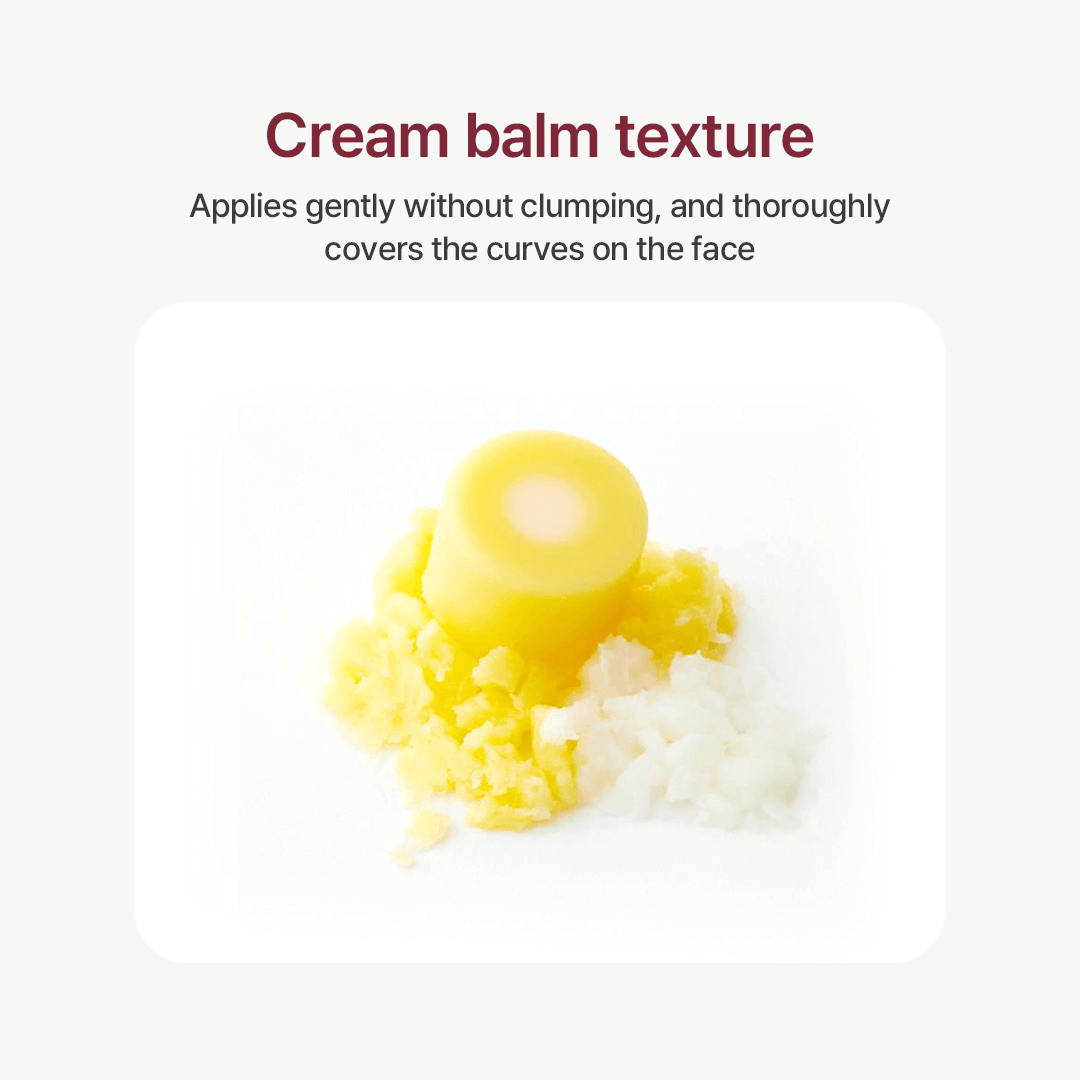 Cream balm texture

Applies gently without clumping, and thoroughly covers the curves on the face